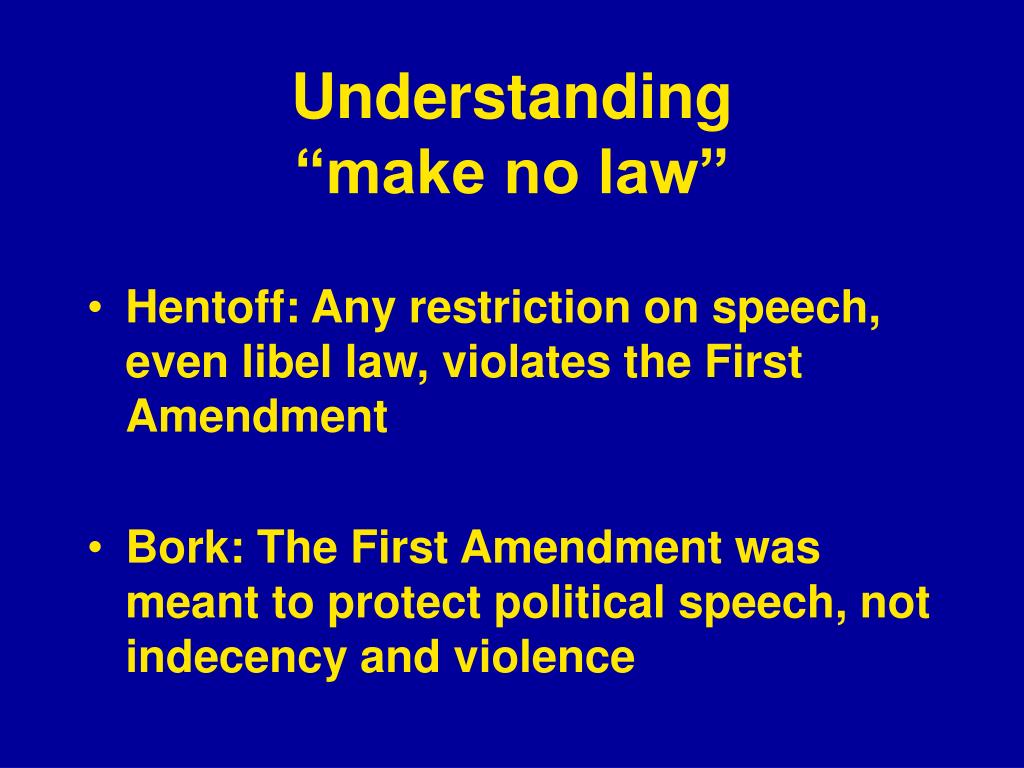 Understanding
“make no law”

• Hentoff: Any restriction on speech, even libel law, violates the First Amendment

• Bork: The First Amendment was meant to protect political speech, not indecency and violence